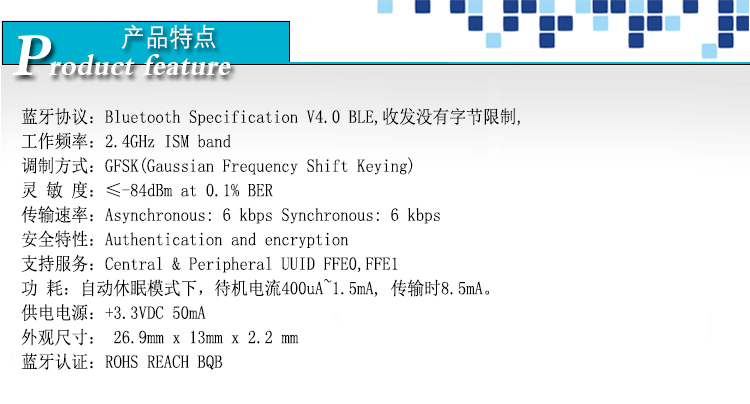 产品特点
Product feature

蓝牙协议：Bluetooth Specification V4.0 BLE,收发没有字节限制,
工作频率：2.4GHz ISM band
调制方式：GFSK(Gaussian Frequency Shift Keying)
灵 敏 度：≤-84dBm at 0.1% BER
传输速率：Asynchronous: 6 kbps Synchronous: 6 kbps
安全特性：Authentication and encryption
支持服务：Central & Peripheral UUID FFE0,FFE1
功 耗：自动休眠模式下，待机电流400uA~1.5mA, 传输时8.5mA。
供电电源：+3.3VDC 50mA
外观尺寸： 26.9mm x 13mm x 2.2 mm
蓝牙认证：ROHS REACH BQB